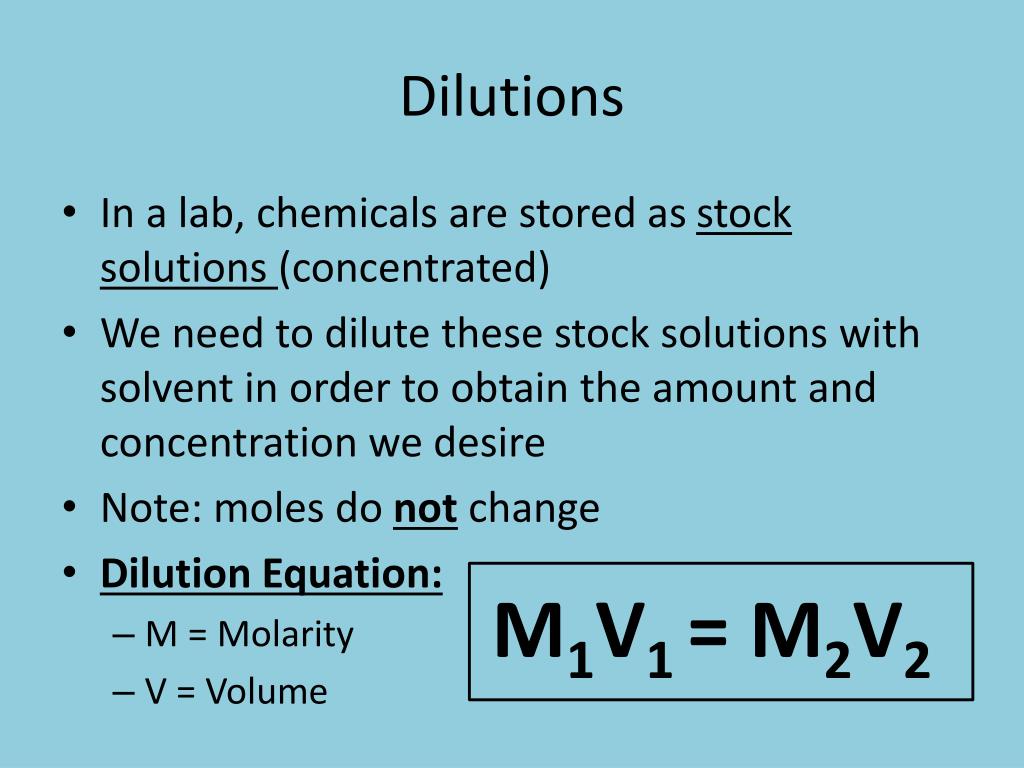 Dilutions

• In a lab, chemicals are stored as stock solutions (concentrated)
• We need to dilute these stock solutions with solvent in order to obtain the amount and concentration we desire
• Note: moles do not change
• Dilution Equation:
– M = Molarity
– V = Volume

$M_1V_1 = M_2V_2$